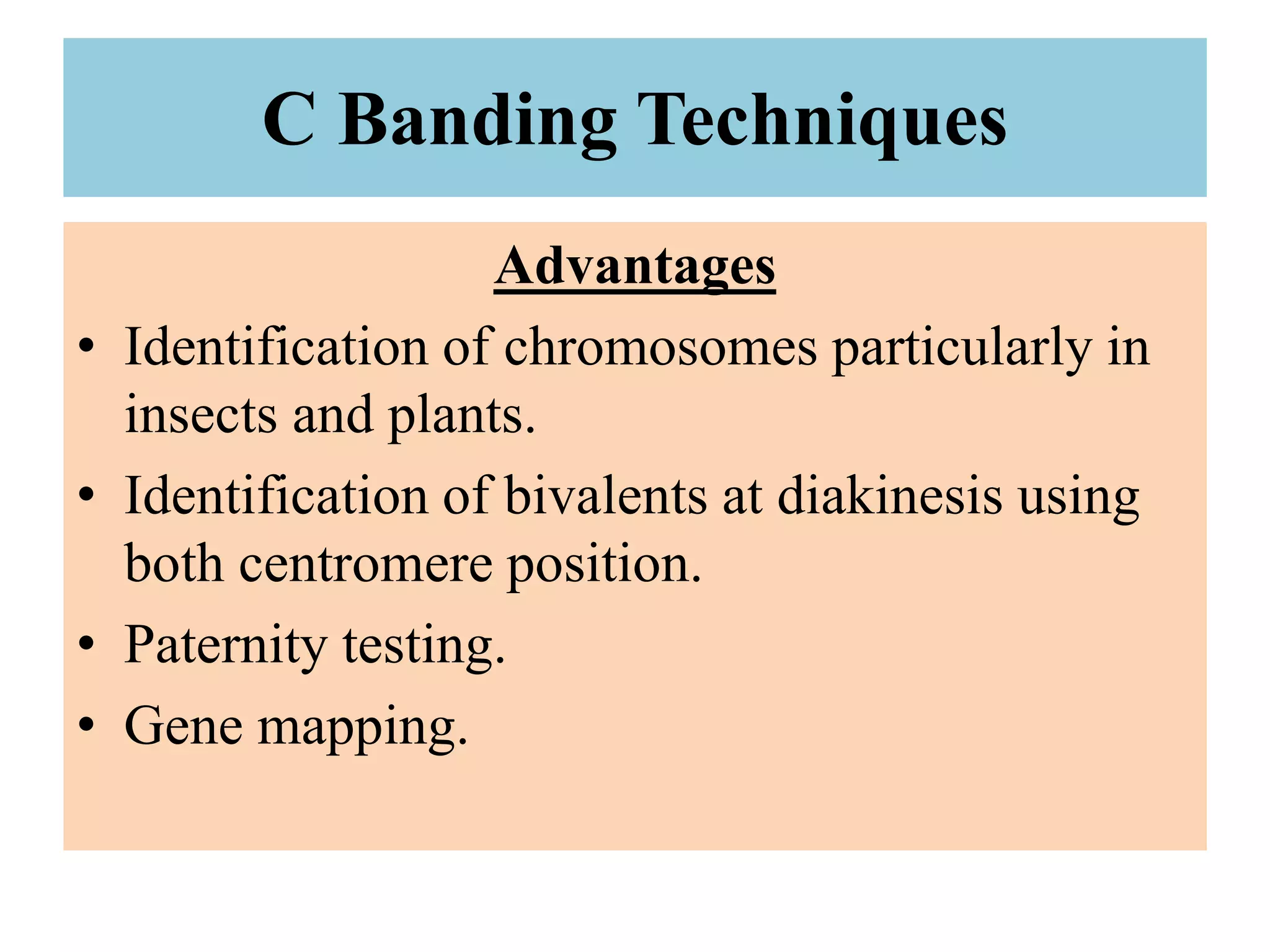 C Banding Techniques

Advantages

• Identification of chromosomes particularly in insects and plants.
• Identification of bivalents at diakinesis using both centromere position.
• Paternity testing.
• Gene mapping.